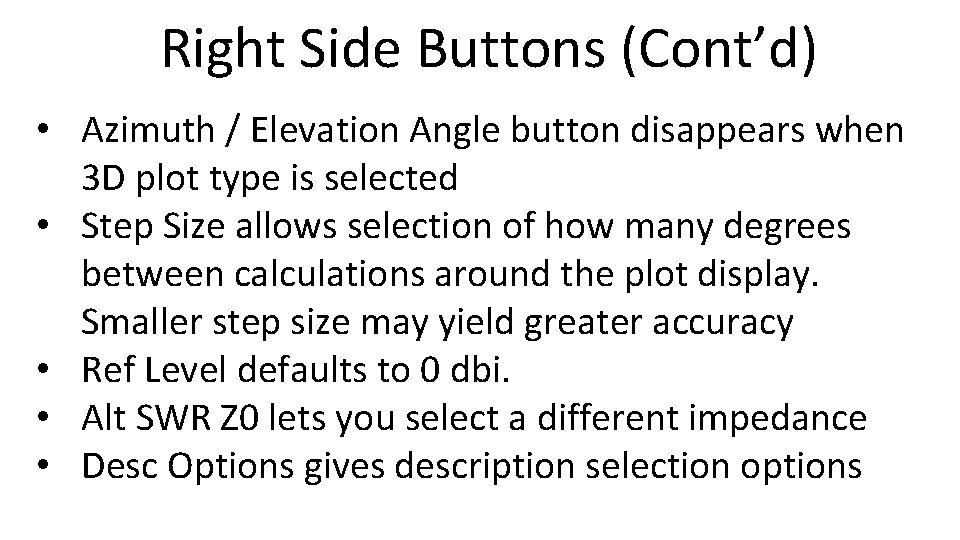 Right Side Buttons (Cont’d)

• Azimuth / Elevation Angle button disappears when 3D plot type is selected
• Step Size allows selection of how many degrees between calculations around the plot display. Smaller step size may yield greater accuracy
• Ref Level defaults to 0 dbi.
• Alt SWR Z0 lets you select a different impedance
• Desc Options gives description selection options